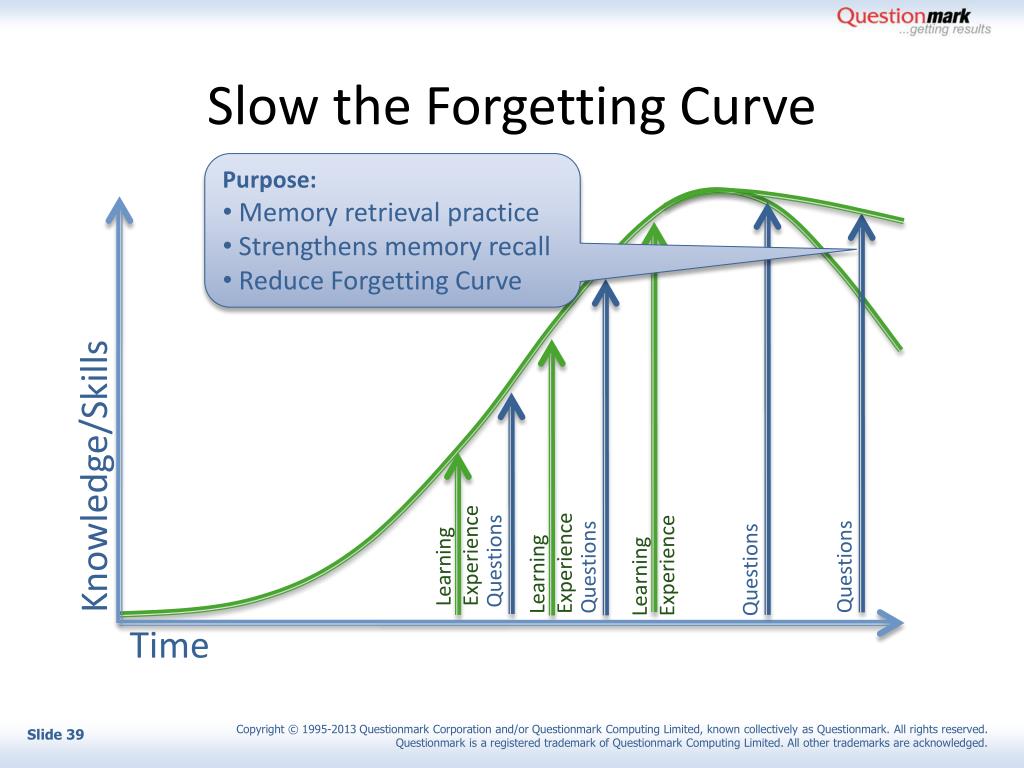 Questionmark
...getting results

Slow the Forgetting Curve

Purpose:
• Memory retrieval practice
• Strengthens memory recall
• Reduce Forgetting Curve

Knowledge/Skills

Learning Experience
Questions
Learning Experience
Questions
Learning Experience
Questions
Questions

Time

Slide 39

Copyright © 1995-2013 Questionmark Corporation and/or Questionmark Computing Limited, known collectively as Questionmark. All rights reserved. Questionmark is a registered trademark of Questionmark Computing Limited. All other trademarks are acknowledged.